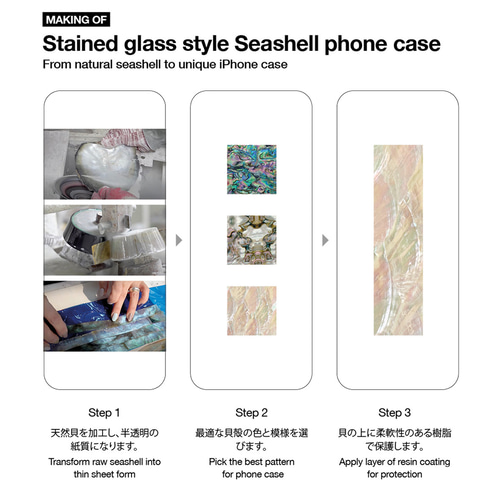 MAKING OF

Stained glass style Seashell phone case

From natural seashell to unique iPhone case

Step 1

天然貝を加工し、半透明の紙質になります。

Transform raw seashell into thin sheet form

Step 2

最適な貝殻の色と模様を選びます。

Pick the best pattern for phone case

Step 3

貝の上に柔軟性のある樹脂で保護します。

Apply layer of resin coating for protection